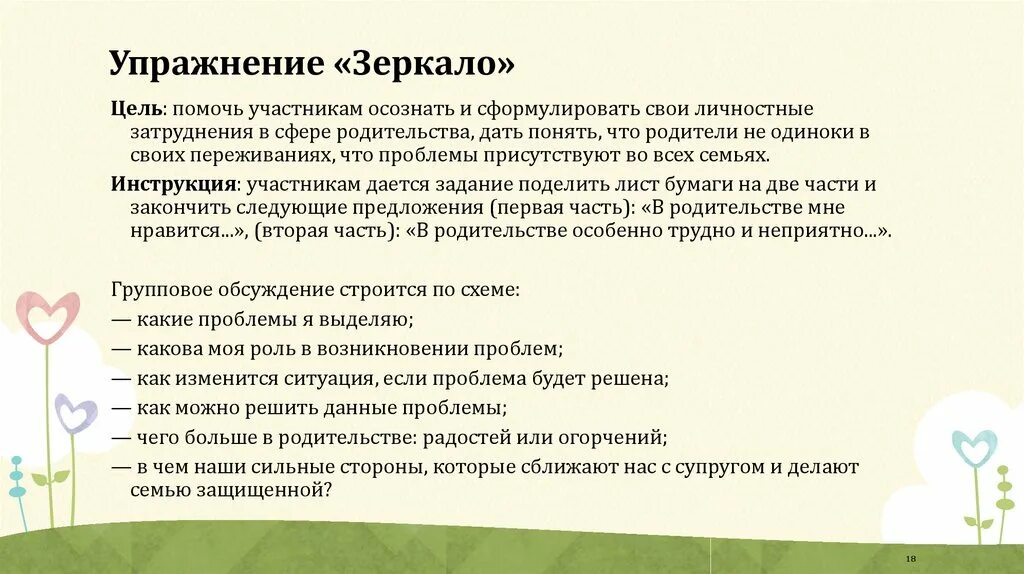 Упражнение «Зеркало»

Цель: помочь участникам осознать и сформулировать свои личностные затруднения в сфере родительства, дать понять, что родители не одиноки в своих переживаниях, что проблемы присутствуют во всех семьях.

Инструкция: участникам дается задание поделить лист бумаги на две части и закончить следующие предложения (первая часть): «В родительстве мне нравится...», (вторая часть): «В родительстве особенно трудно и неприятно...».

Групповое обсуждение строится по схеме:
— какие проблемы я выделяю;
— какова моя роль в возникновении проблем;
— как изменится ситуация, если проблема будет решена;
— как можно решить данные проблемы;
— чего больше в родительстве: радостей или огорчений;
— в чем наши сильные стороны, которые сближают нас с супругом и делают семью защищенной?

18